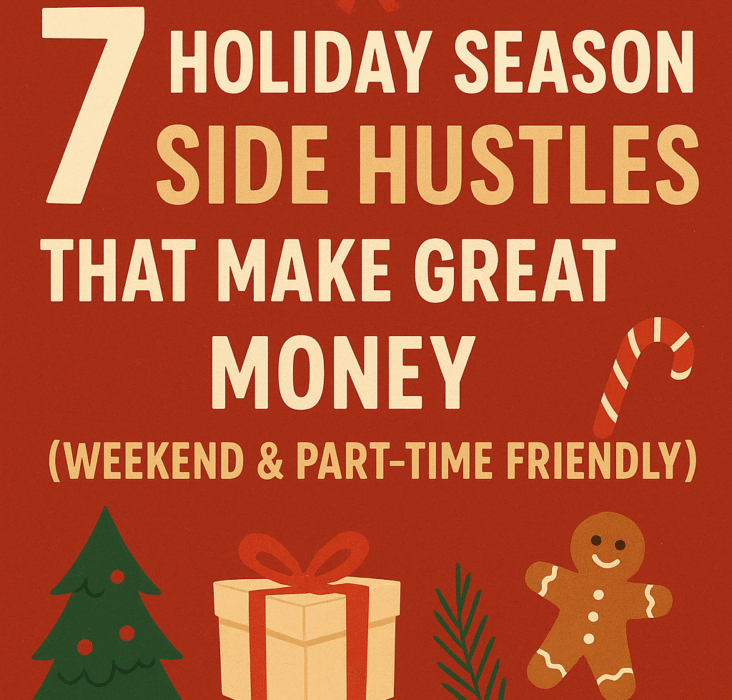 7 HOLIDAY SEASON SIDE HUSTLES THAT MAKE GREAT MONEY

(WEEKEND & PART-TIME FRIENDLY)